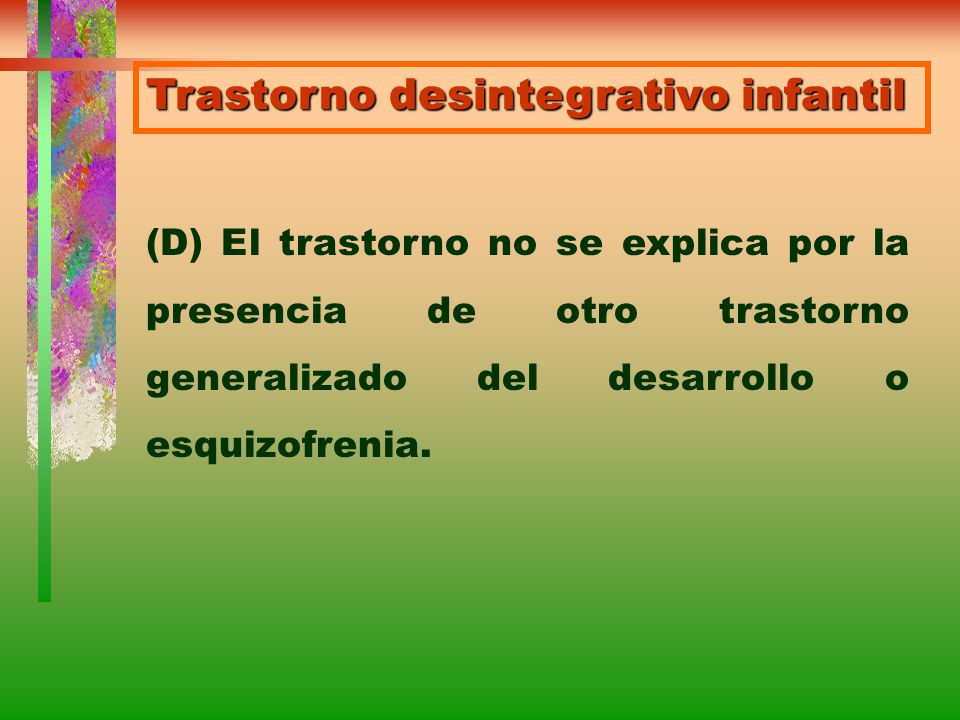 Trastorno desintegrativo infantil

(D) El trastorno no se explica por la presencia de otro trastorno generalizado del desarrollo o esquizofrenia.